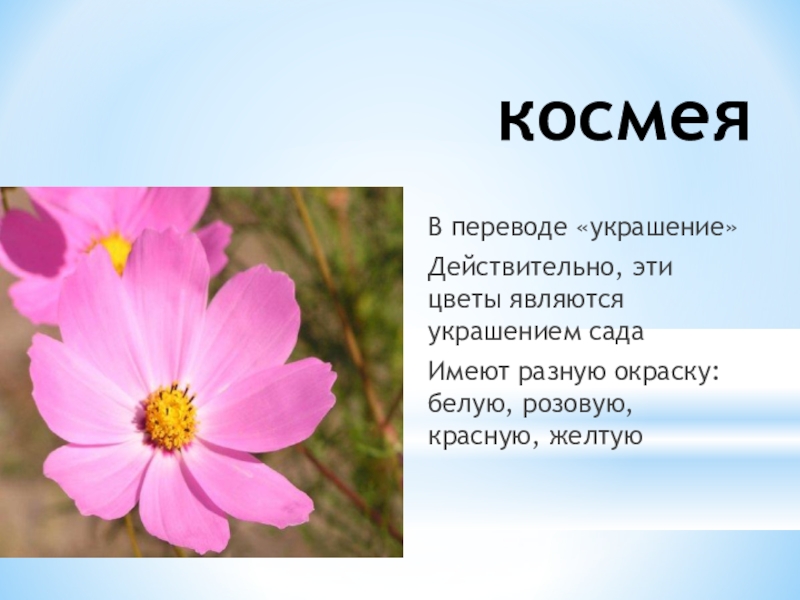 космея

В переводе «украшение»

Действительно, эти цветы являются украшением сада

Имеют разную окраску: белую, розовую, красную, желтую